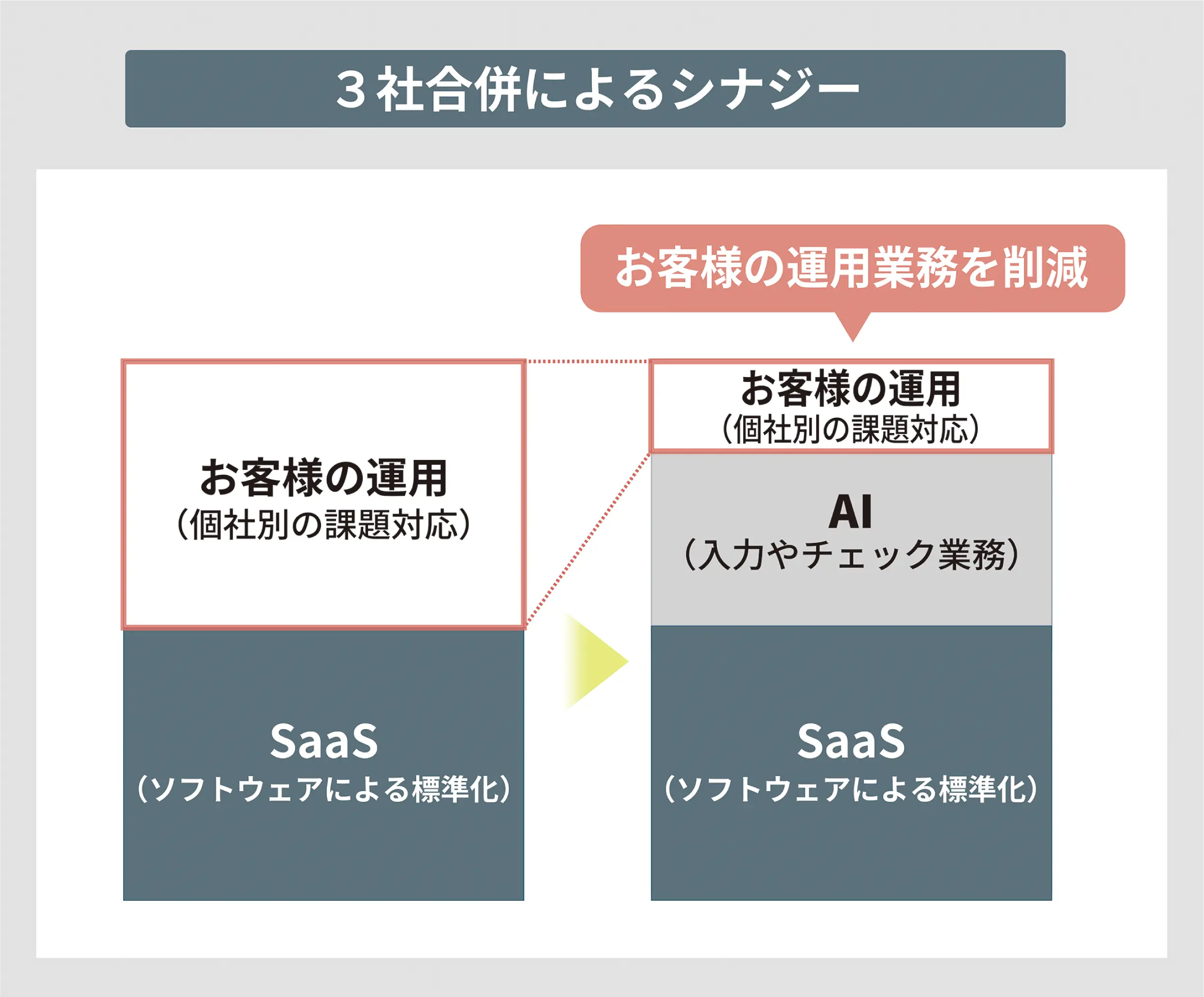 ３社合併によるシナジー

お客様の運用業務を削減

お客様の運用
（個社別の課題対応）

SaaS
（ソフトウェアによる標準化）

お客様の運用
（個社別の課題対応）

AI
（入力やチェック業務）

SaaS
（ソフトウェアによる標準化）